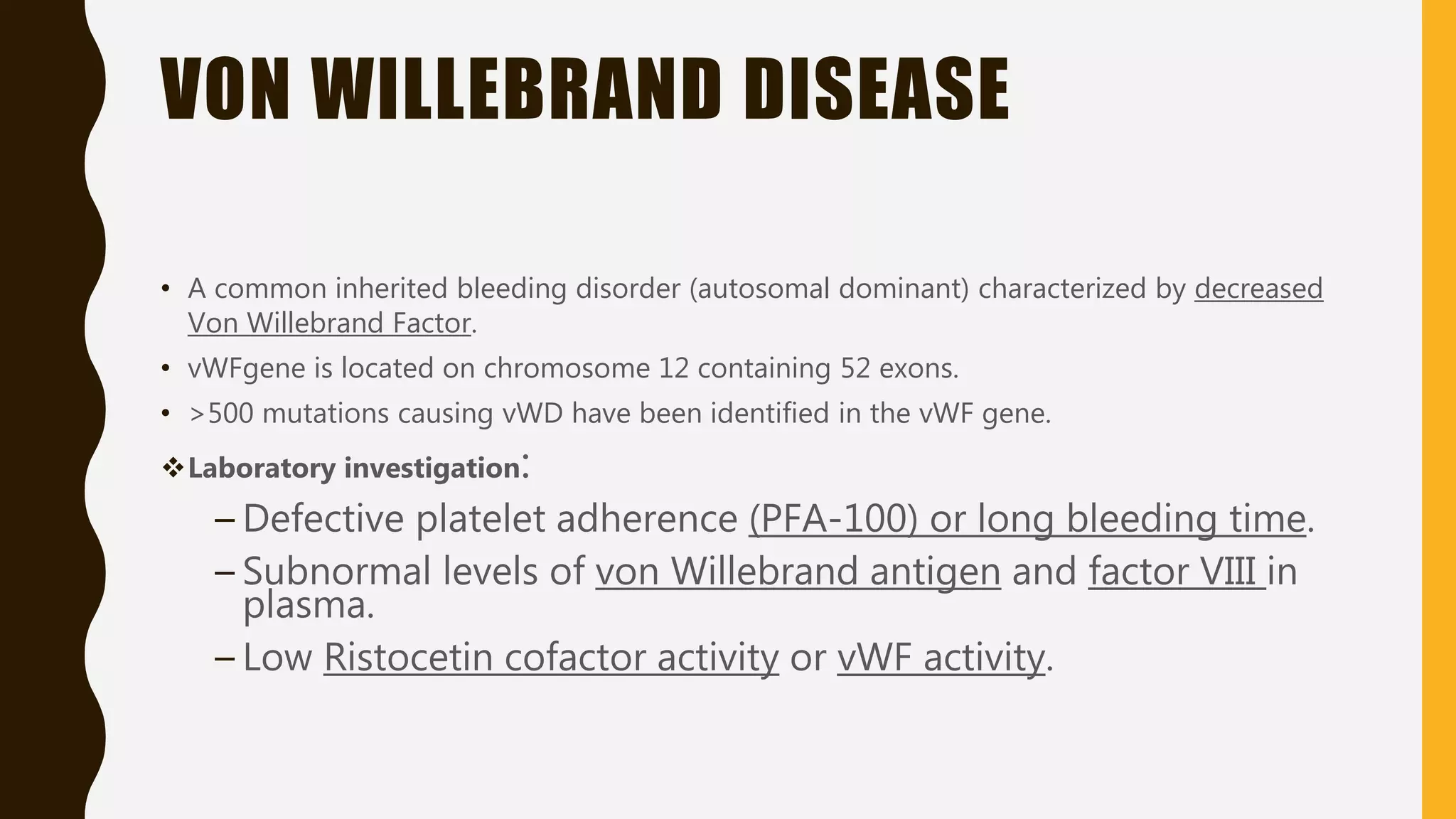 VON WILLEBRAND DISEASE

• A common inherited bleeding disorder (autosomal dominant) characterized by decreased Von Willebrand Factor.

• vWFgene is located on chromosome 12 containing 52 exons.

• >500 mutations causing vWD have been identified in the vWF gene.

❖ Laboratory investigation:

– Defective platelet adherence (PFA-100) or long bleeding time.

– Subnormal levels of von Willebrand antigen and factor VIII in plasma.

– Low Ristocetin cofactor activity or vWF activity.